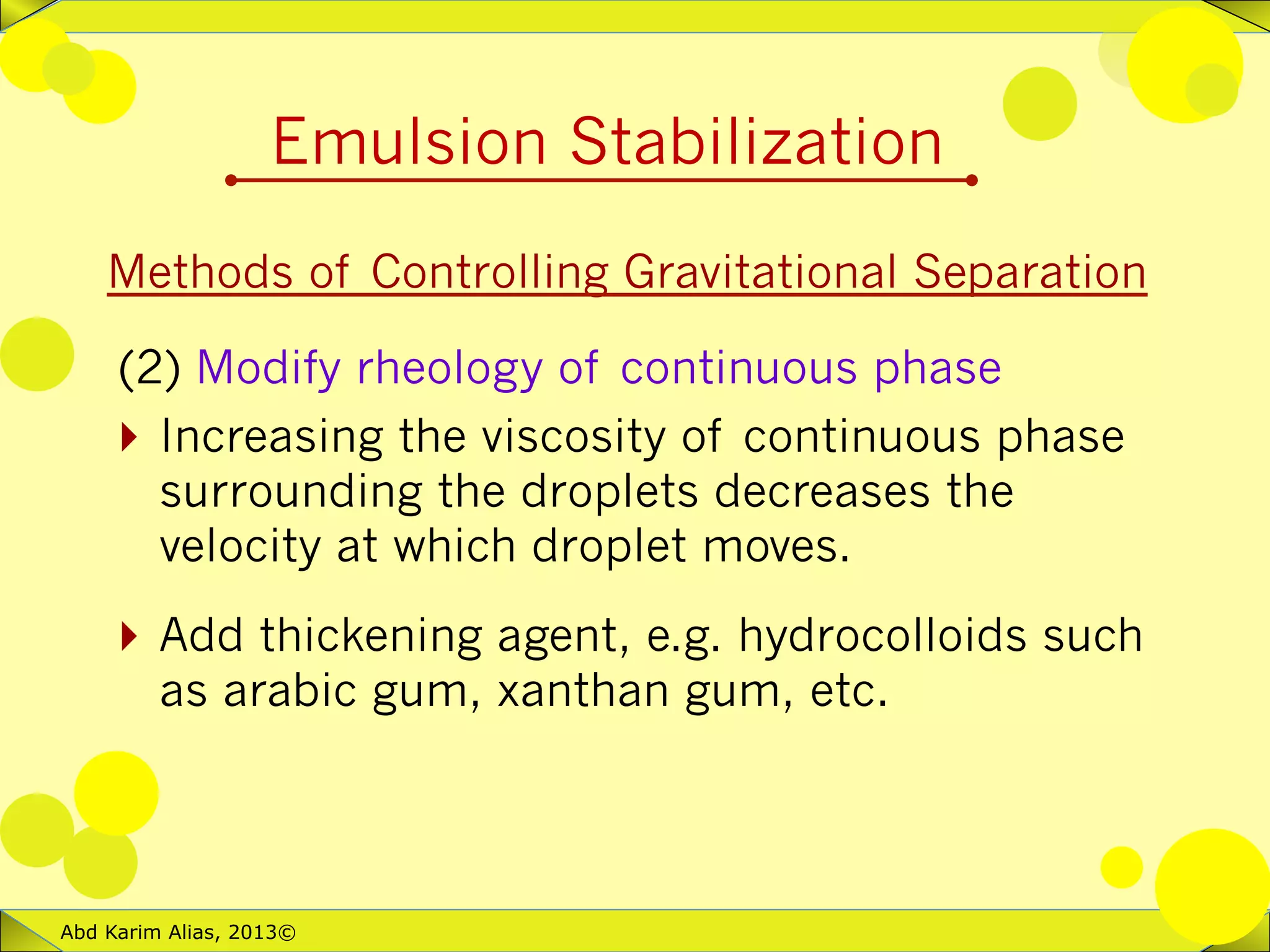 Emulsion Stabilization

Methods of Controlling Gravitational Separation

(2) Modify rheology of continuous phase

Increasing the viscosity of continuous phase surrounding the droplets decreases the velocity at which droplet moves.

Add thickening agent, e.g. hydrocolloids such as arabic gum, xanthan gum, etc.

Abd Karim Alias, 2013©